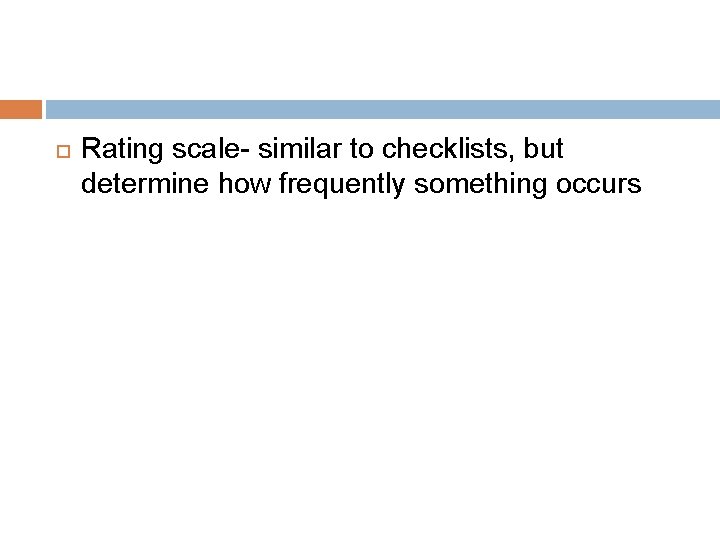 Rating scale- similar to checklists, but determine how frequently something occurs